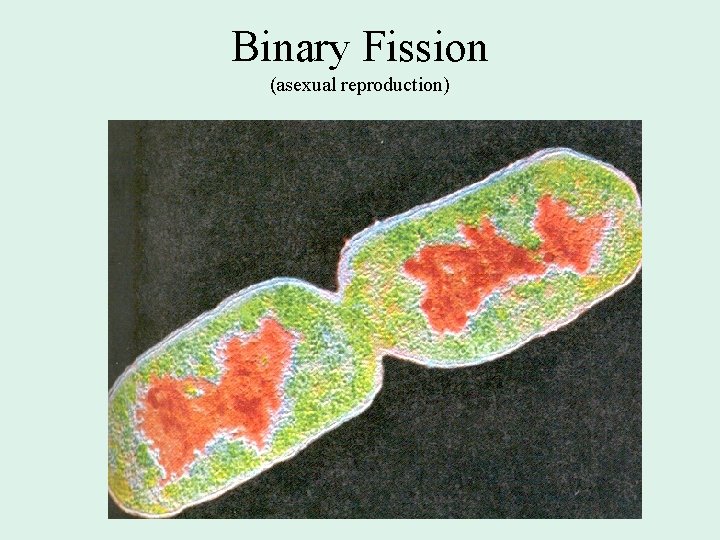 Binary Fission
(asexual reproduction)